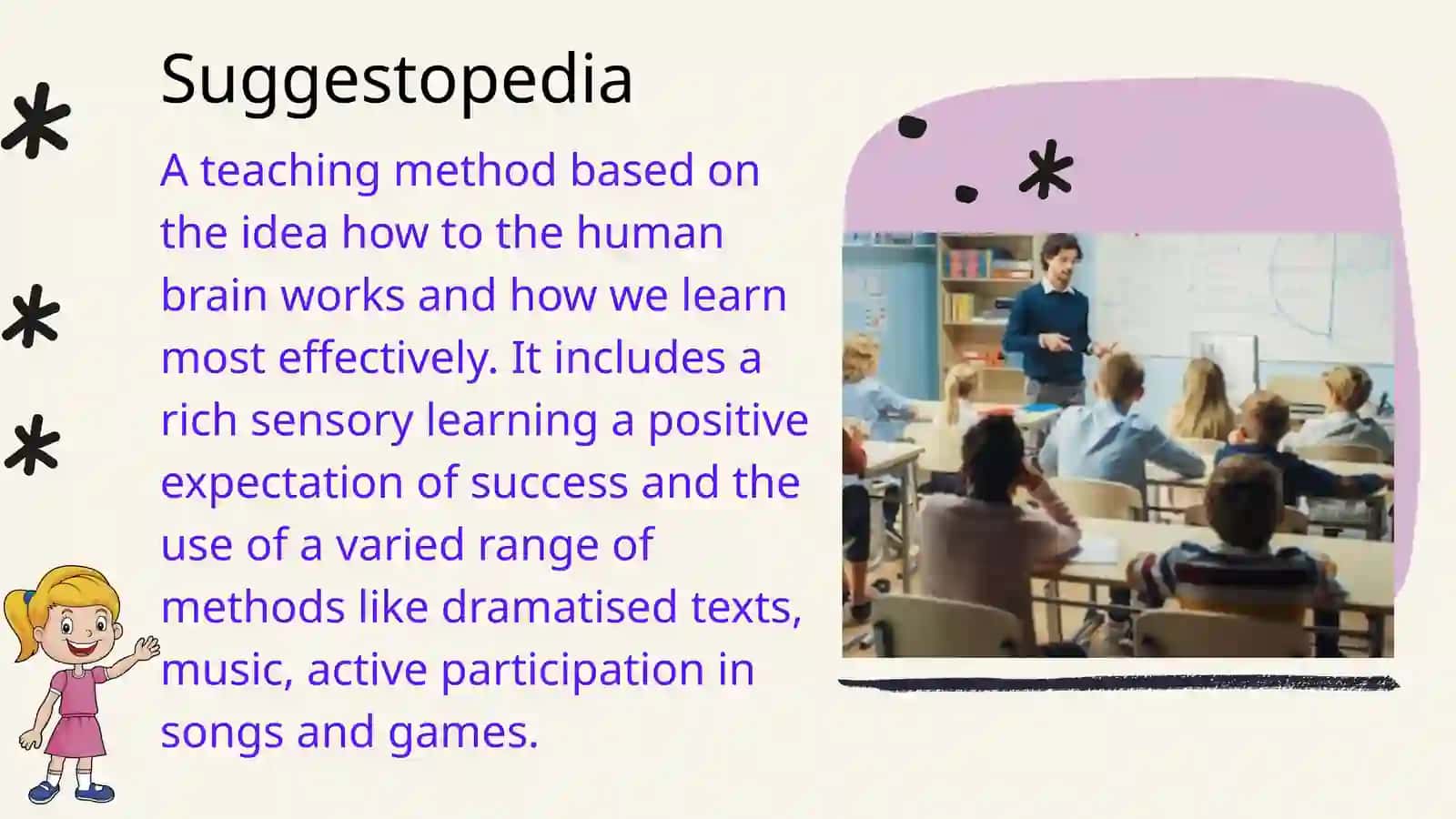 Suggestopedia

A teaching method based on the idea how to the human brain works and how we learn most effectively. It includes a rich sensory learning a positive expectation of success and the use of a varied range of methods like dramatised texts, music, active participation in songs and games.